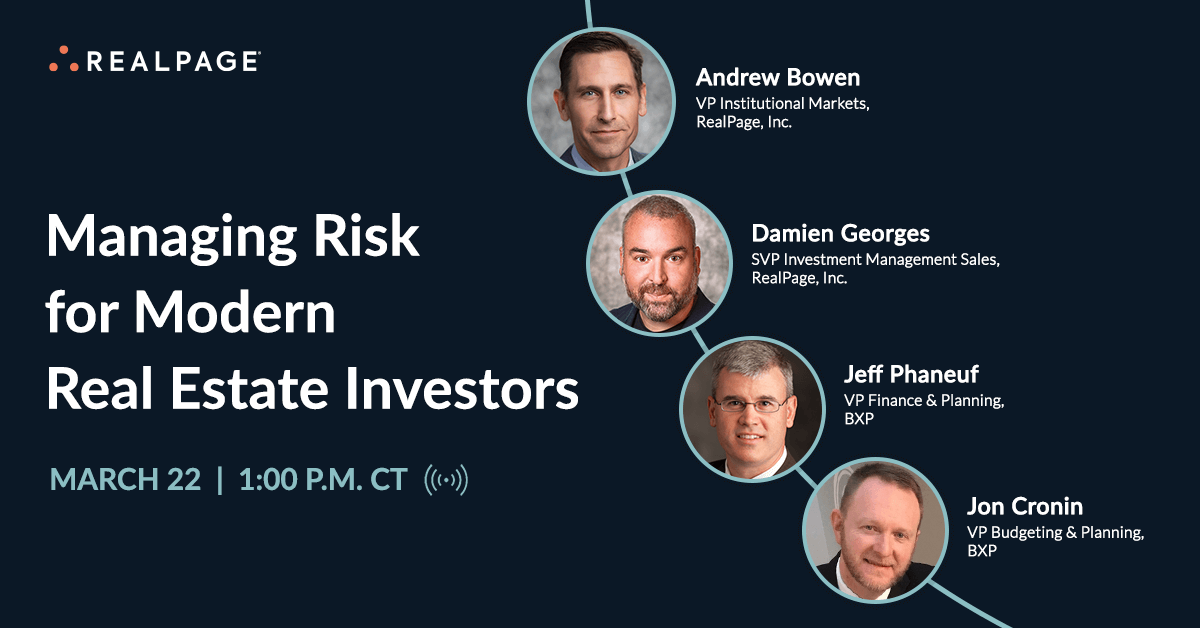 REALPAGE

Managing Risk for Modern Real Estate Investors

MARCH 22 | 1:00 P.M. CT

Andrew Bowen
VP Institutional Markets, RealPage, Inc.

Damien Georges
SVP Investment Management Sales, RealPage, Inc.

Jeff Phaneuf
VP Finance & Planning, BXP

Jon Cronin
VP Budgeting & Planning, BXP